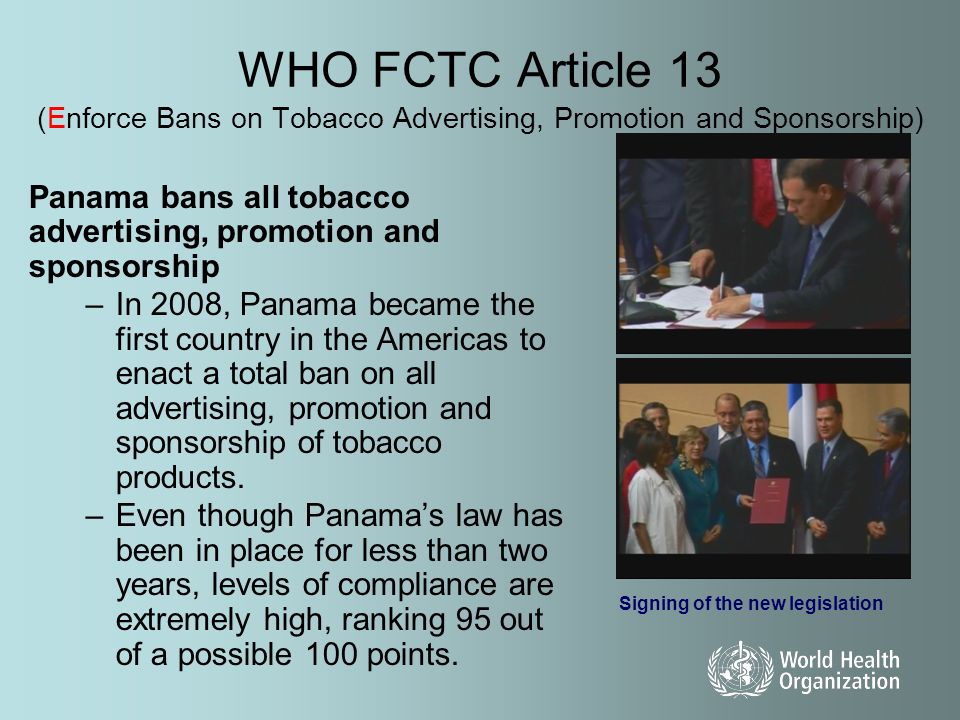 WHO FCTC Article 13
(Enforce Bans on Tobacco Advertising, Promotion and Sponsorship)

Panama bans all tobacco advertising, promotion and sponsorship

– In 2008, Panama became the first country in the Americas to enact a total ban on all advertising, promotion and sponsorship of tobacco products.

– Even though Panama's law has been in place for less than two years, levels of compliance are extremely high, ranking 95 out of a possible 100 points.

Signing of the new legislation

World Health Organization